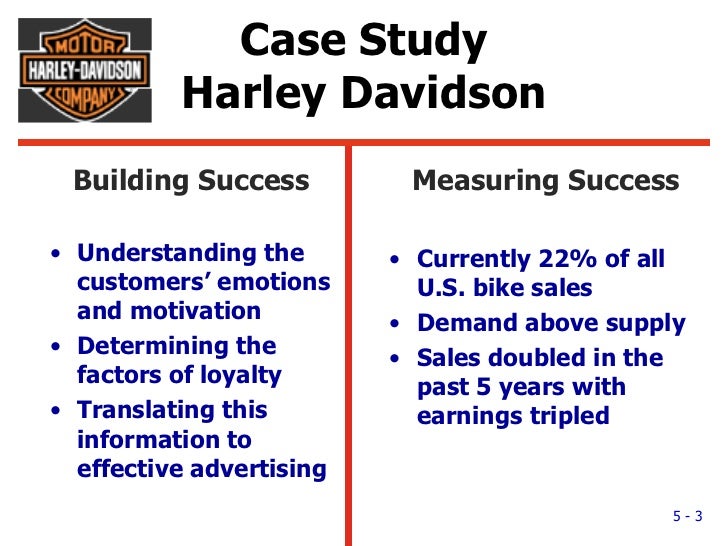 MOTOR
HARLEY-DAVIDSON
COMPANY

Case Study
Harley Davidson

Building Success

• Understanding the customers' emotions and motivation
• Determining the factors of loyalty
• Translating this information to effective advertising

Measuring Success

• Currently 22% of all U.S. bike sales
• Demand above supply
• Sales doubled in the past 5 years with earnings tripled

5 - 3